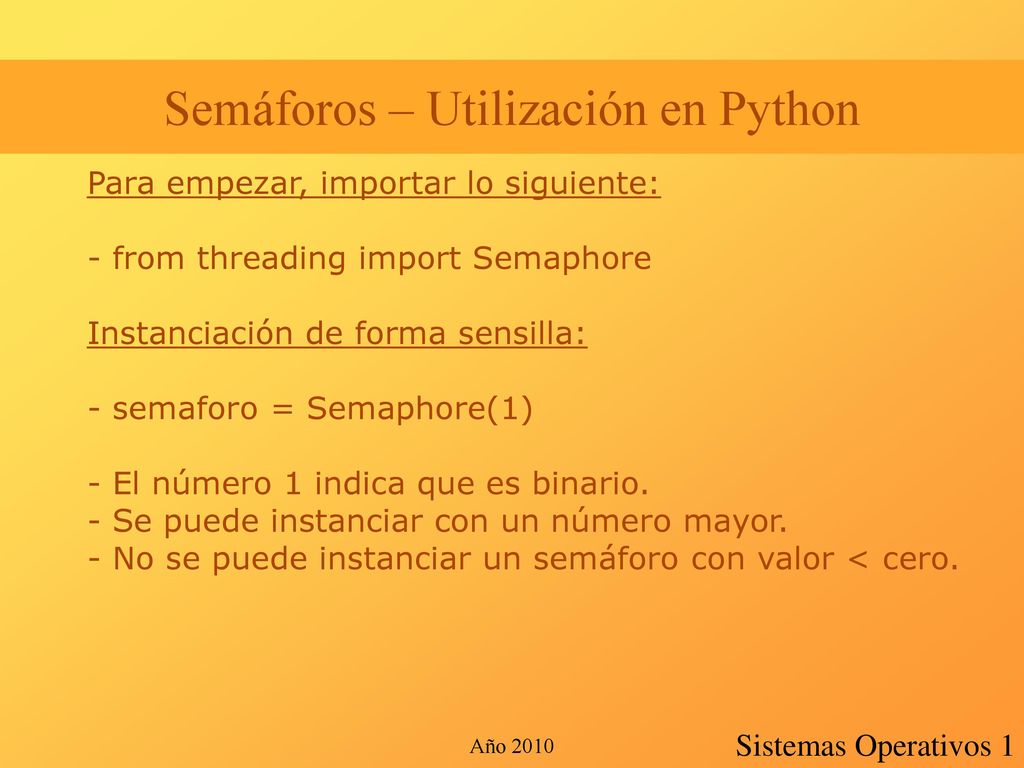 Semáforos – Utilización en Python

Para empezar, importar lo siguiente:

- from threading import Semaphore

Instanciación de forma sensilla:

- semaforo = Semaphore(1)

- El número 1 indica que es binario.
- Se puede instanciar con un número mayor.
- No se puede instanciar un semáforo con valor < cero.

Año 2010

Sistemas Operativos 1